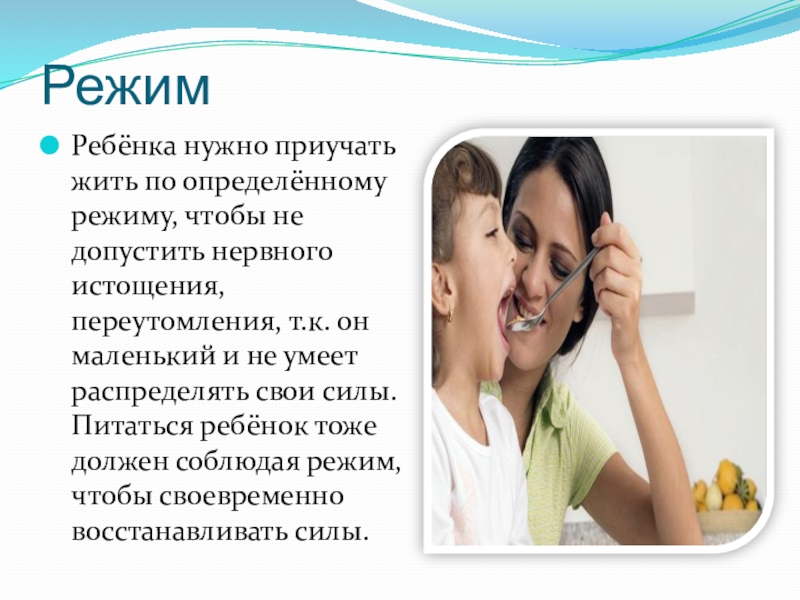 Режим

Ребёнка нужно приучать жить по определённому режиму, чтобы не допустить нервного истощения, переутомления, т.к. он маленький и не умеет распределять свои силы. Питаться ребёнок тоже должен соблюдая режим, чтобы своевременно восстанавливать силы.